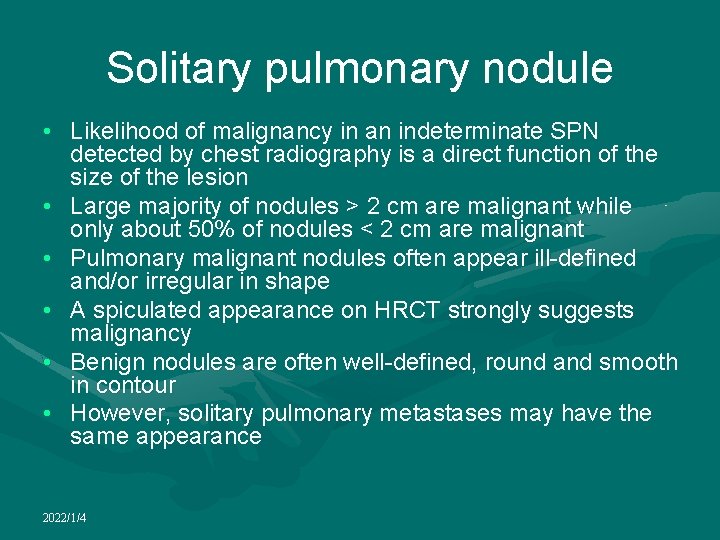 Solitary pulmonary nodule

• Likelihood of malignancy in an indeterminate SPN detected by chest radiography is a direct function of the size of the lesion
• Large majority of nodules > 2 cm are malignant while only about 50% of nodules < 2 cm are malignant
• Pulmonary malignant nodules often appear ill-defined and/or irregular in shape
• A spiculated appearance on HRCT strongly suggests malignancy
• Benign nodules are often well-defined, round and smooth in contour
• However, solitary pulmonary metastases may have the same appearance

2022/1/4